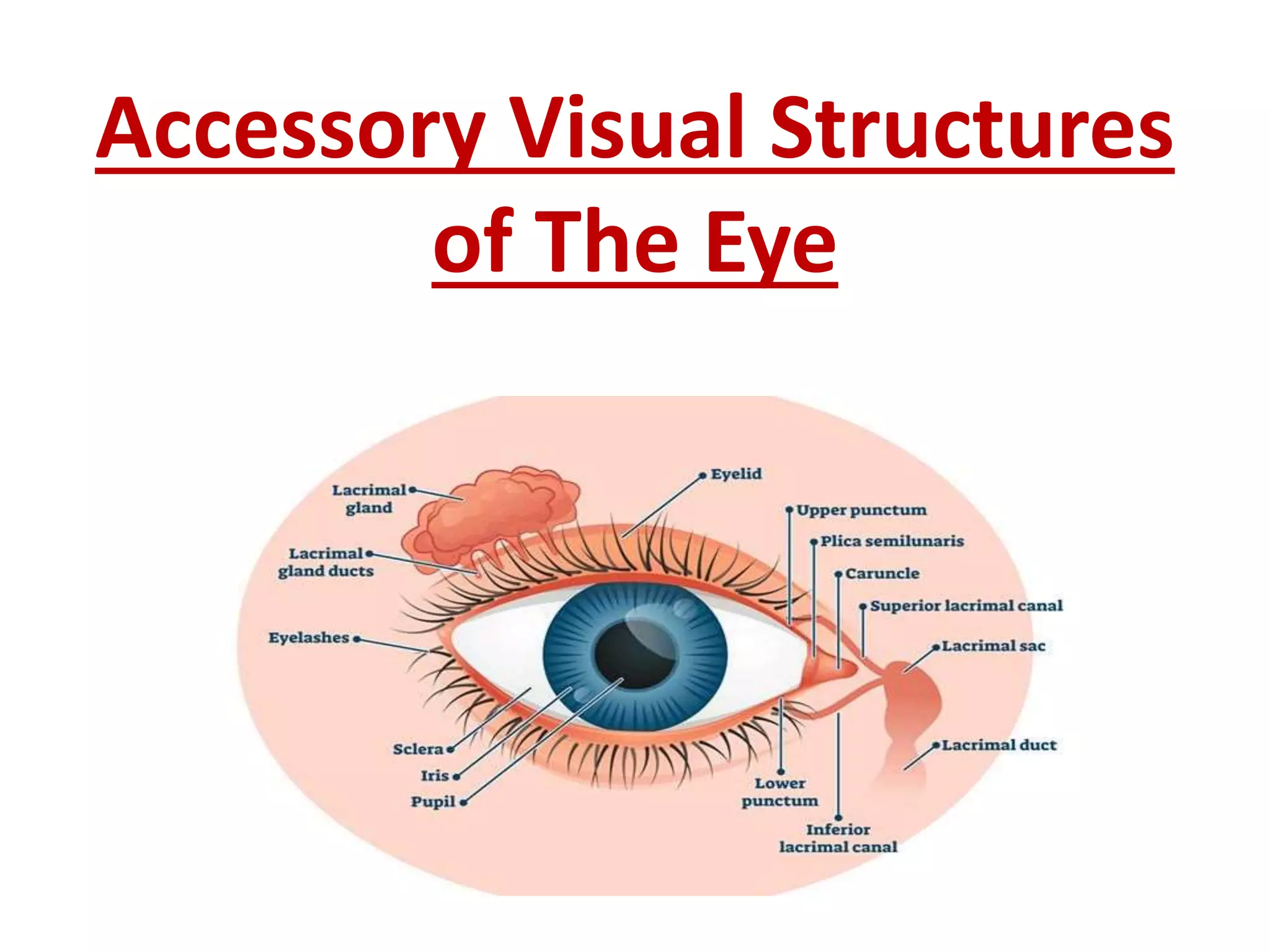 Accessory Visual Structures of The Eye

Lacrimal gland

Lacrimal gland ducts

Eyelashes

Sclera

Iris

Pupil

Eyelid

Upper punctum

Plica semilunaris

Caruncle

Superior lacrimal canal

Lacrimal sac

Lacrimal duct

Lower punctum

Inferior lacrimal canal